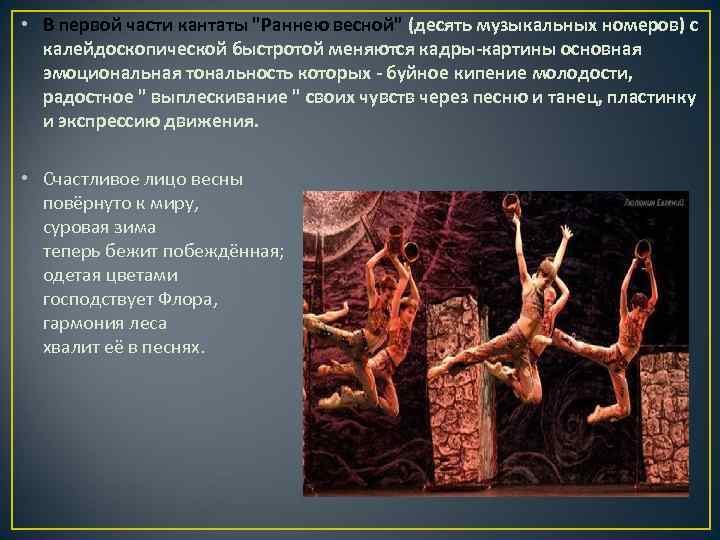 • В первой части кантаты "Раннею весной" (десять музыкальных номеров) с калейдоскопической быстротой меняются кадры-картины основная эмоциональная тональность которых - буйное кипение молодости, радостное " выплескивание " своих чувств через песню и танец, пластинку и экспрессию движения.

• Счастливое лицо весны
повёрнуто к миру,
суровая зима
теперь бежит побеждённая;
одетая цветами
господствует Флора,
гармония леса
хвалит её в песнях.

Люлюкин Евгений